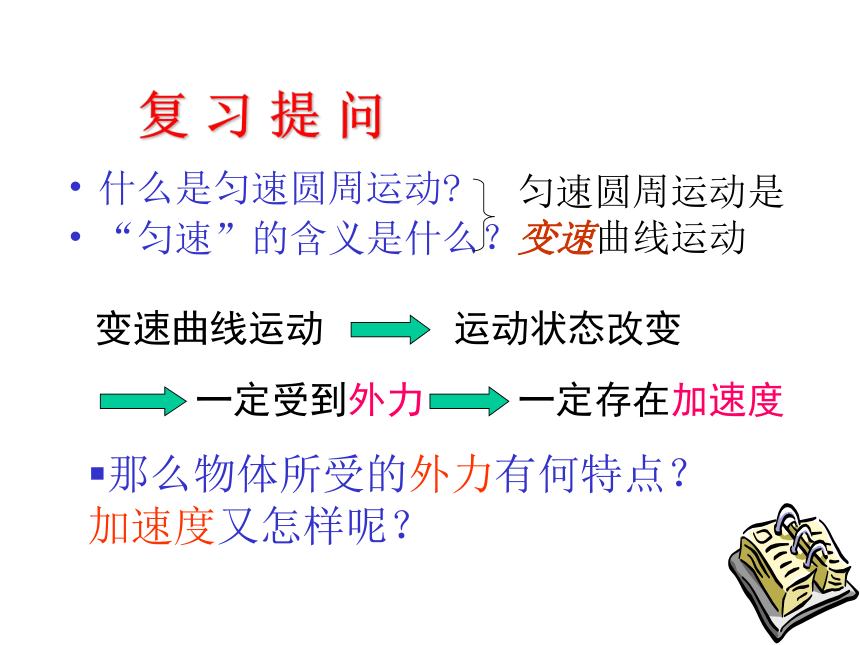 复习提问

• 什么是匀速圆周运动？
• “匀速”的含义是什么？

匀速圆周运动是变速曲线运动

变速曲线运动 运动状态改变

一定受到外力 一定存在加速度

▪那么物体所受的外力有何特点？加速度又怎样呢？